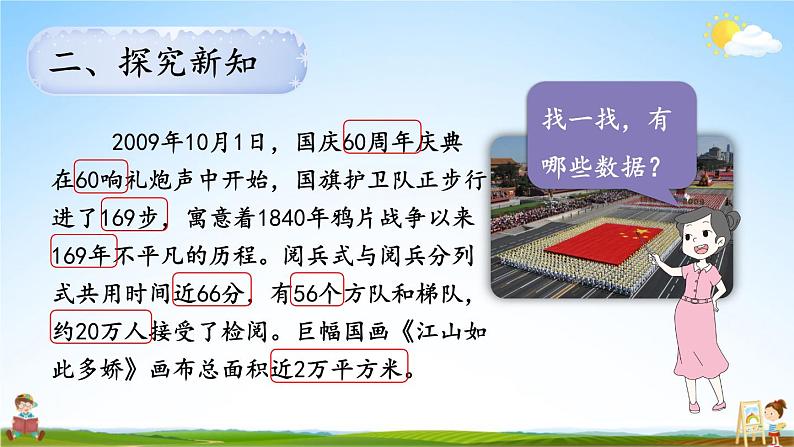 二、探究新知

2009年10月1日，国庆60周年庆典在60响礼炮声中开始，国旗护卫队正步行进了169步，寓意着1840年鸦片战争以来169年不平凡的历程。阅兵式与阅兵分列式共用时间近66分，有56个方队和梯队，约20万人接受了检阅。巨幅国画《江山如此多娇》画布总面积近2万平方米。

找一找，有哪些数据？